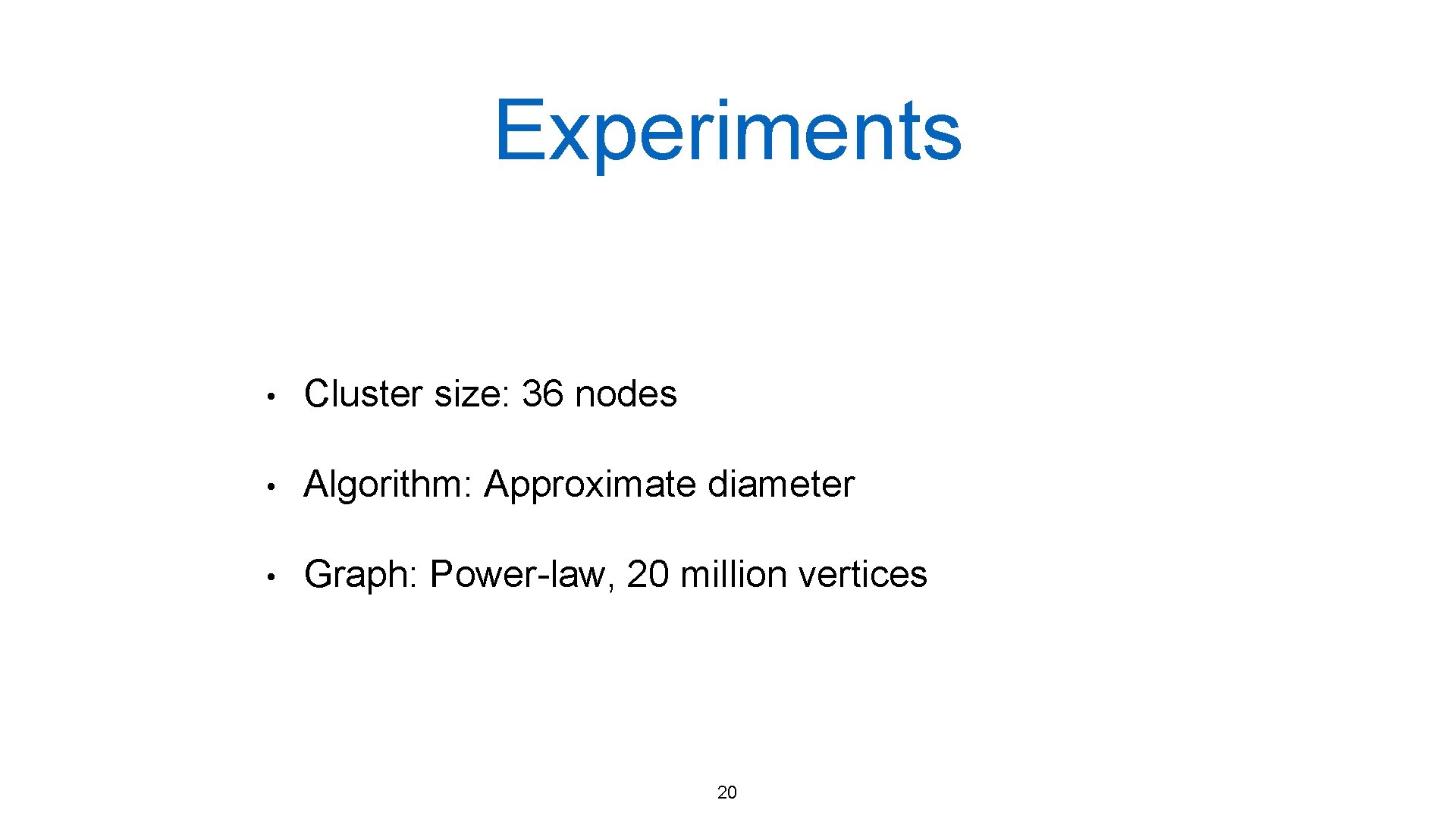 Experiments

• Cluster size: 36 nodes

• Algorithm: Approximate diameter

• Graph: Power-law, 20 million vertices

20